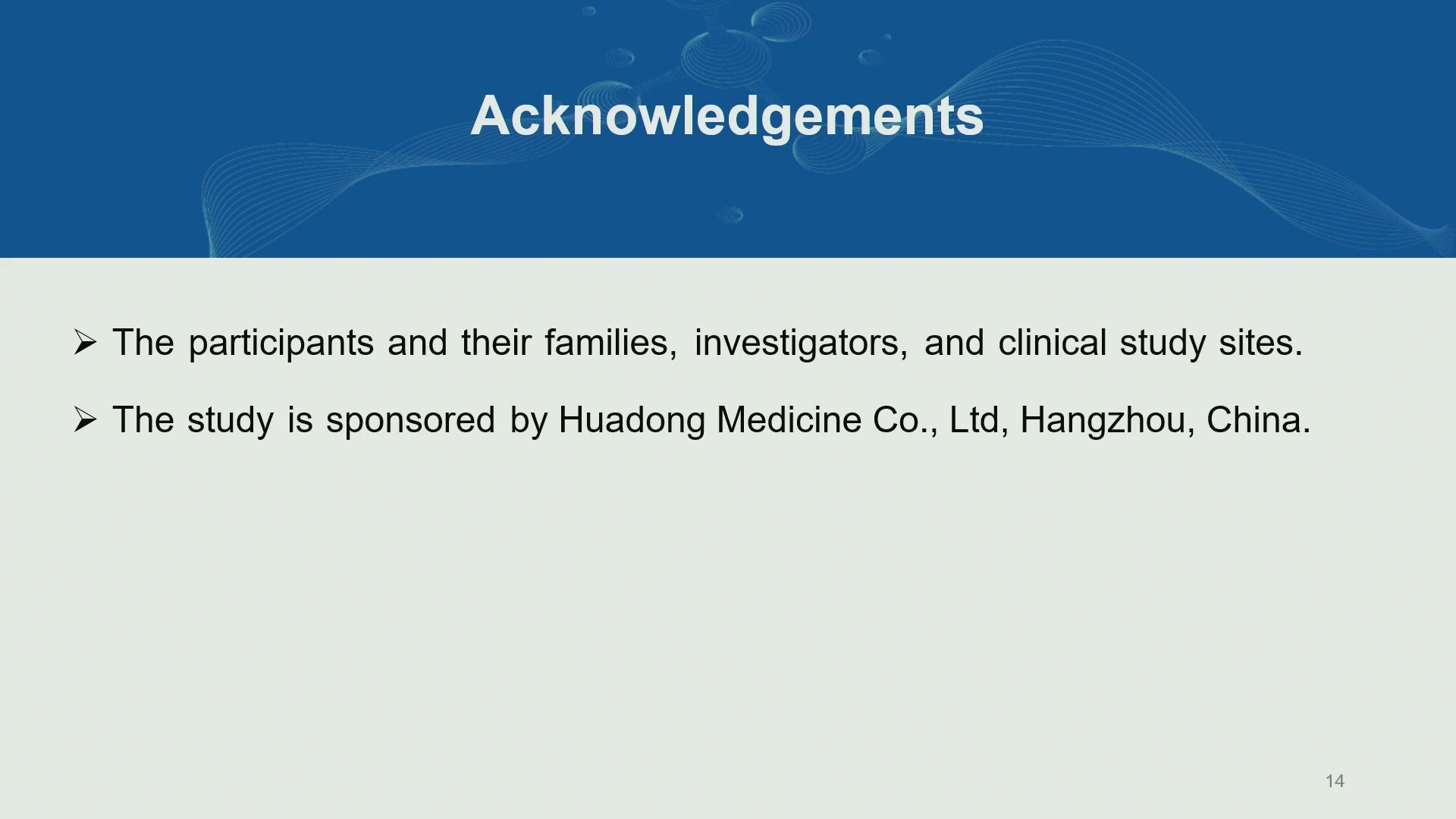 Acknowledgements

➢ The participants and their families, investigators, and clinical study sites.

➢ The study is sponsored by Huadong Medicine Co., Ltd, Hangzhou, China.

14